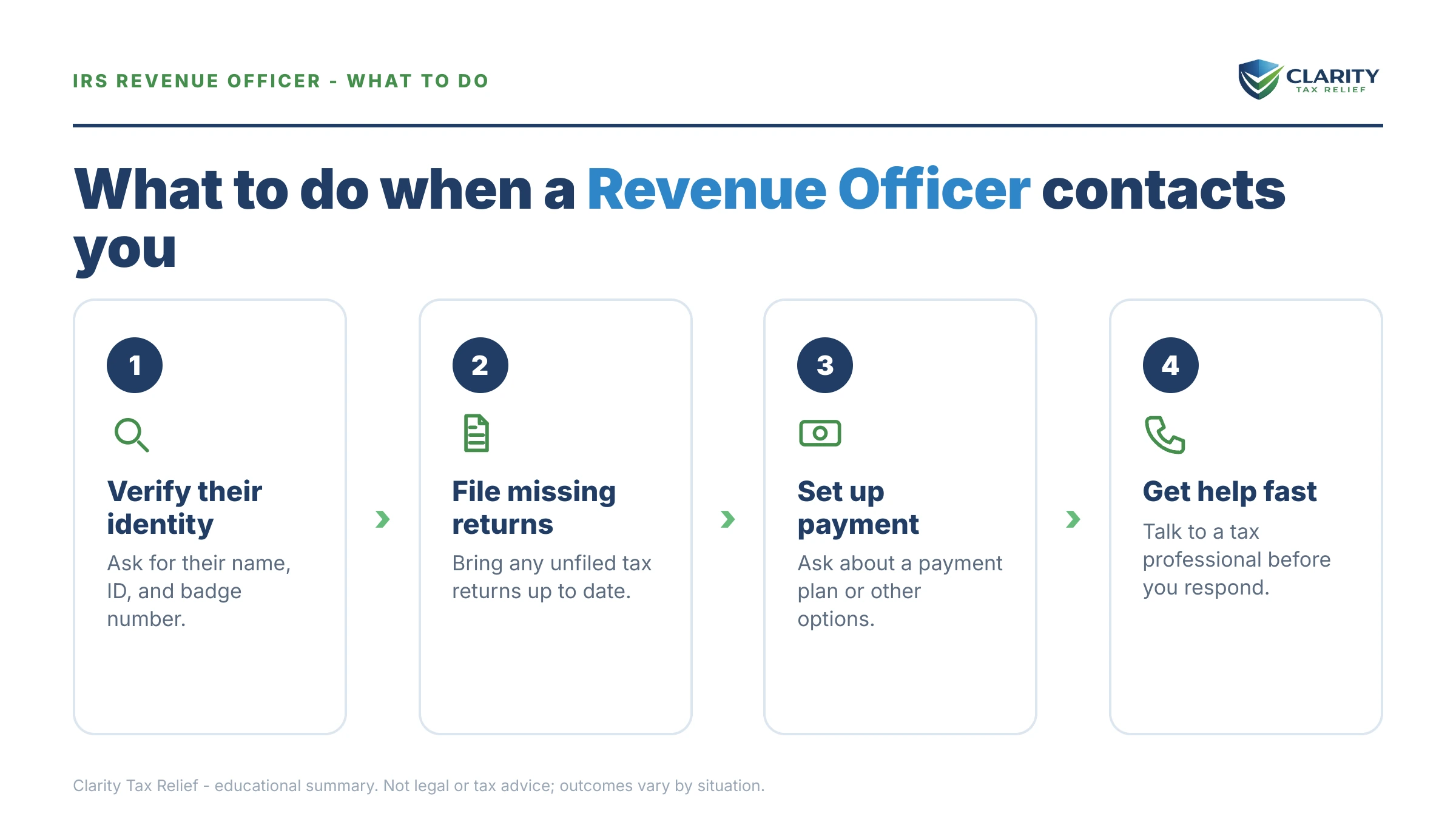 IRS REVENUE OFFICER - WHAT TO DO

CLARITY
TAX RELIEF

What to do when a Revenue Officer contacts you

1

Verify their identity

Ask for their name, ID, and badge number.

2

File missing returns

Bring any unfiled tax returns up to date.

3

Set up payment

Ask about a payment plan or other options.

4

Get help fast

Talk to a tax professional before you respond.

Clarity Tax Relief - educational summary. Not legal or tax advice; outcomes vary by situation.